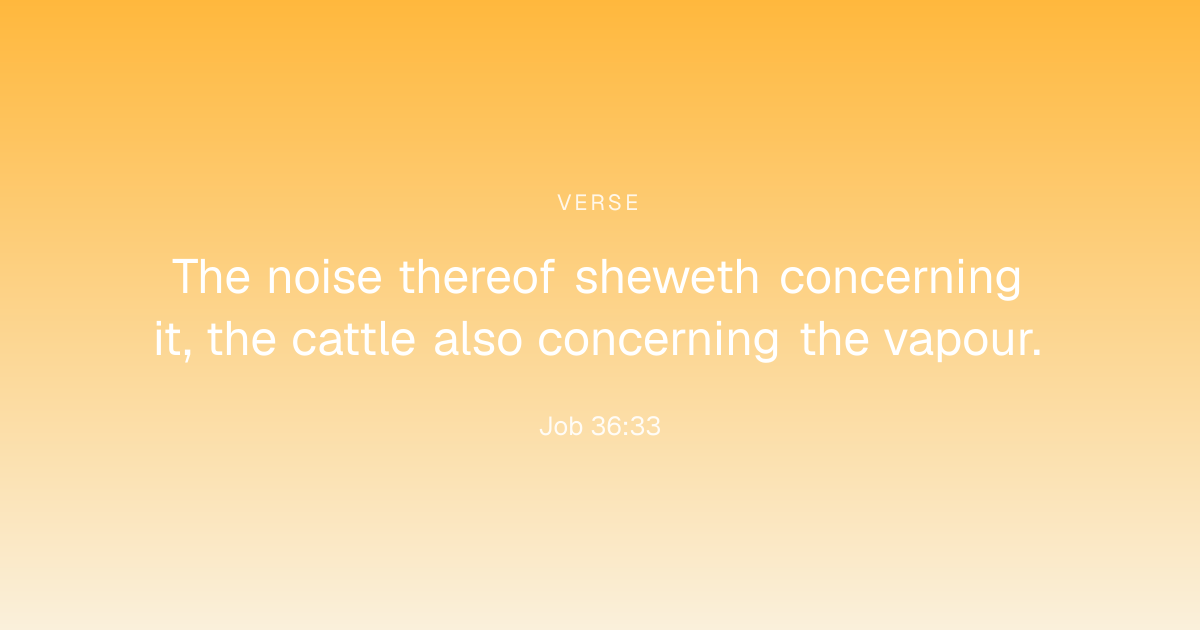 VERSE

The noise thereof sheweth concerning it, the cattle also concerning the vapour.

Job 36:33